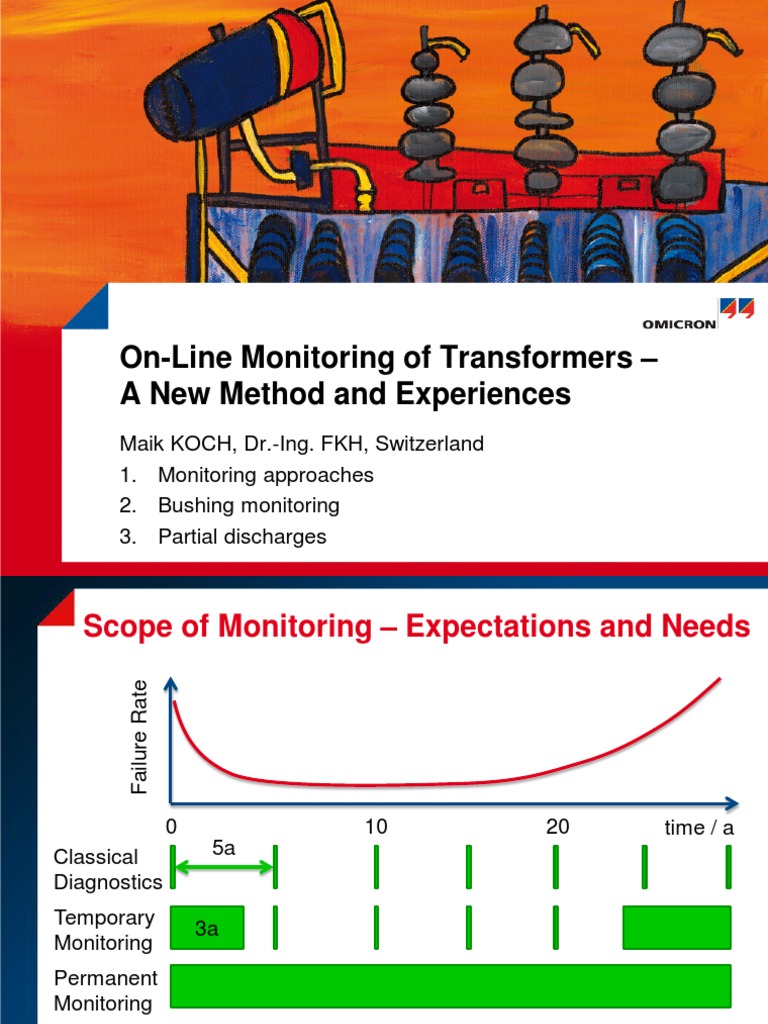 OMICRON

On-Line Monitoring of Transformers – A New Method and Experiences

Maik KOCH, Dr.-Ing. FKH, Switzerland

1. Monitoring approaches
2. Bushing monitoring
3. Partial discharges

Scope of Monitoring – Expectations and Needs

Failure Rate

0
10
20
time / a

Classical Diagnostics
5a

Temporary Monitoring
3a

Permanent Monitoring